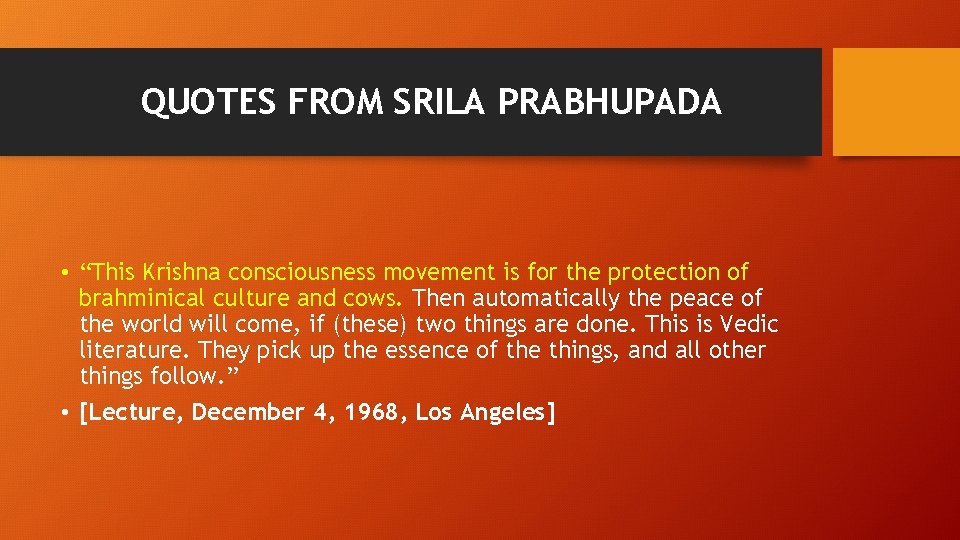 QUOTES FROM SRILA PRABHUPADA

• “This Krishna consciousness movement is for the protection of brahminical culture and cows. Then automatically the peace of the world will come, if (these) two things are done. This is Vedic literature. They pick up the essence of the things, and all other things follow.”

• [Lecture, December 4, 1968, Los Angeles]